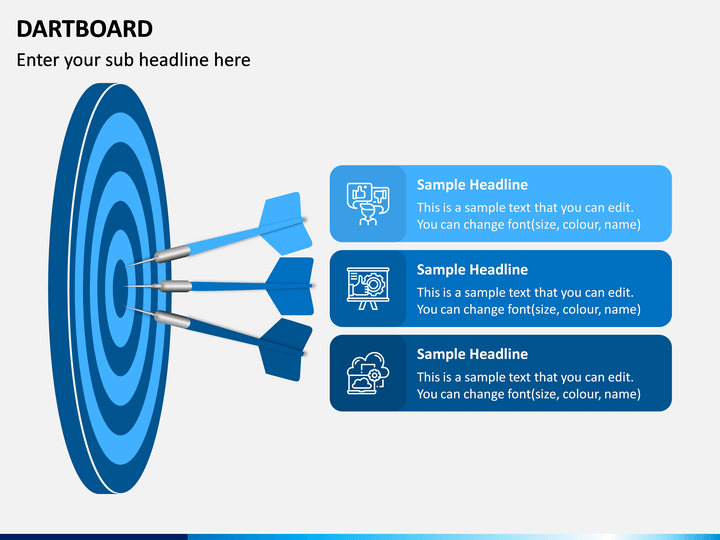 DARTBOARD

Enter your sub headline here

Sample Headline

This is a sample text that you can edit. You can change font(size, colour, name)

Sample Headline

This is a sample text that you can edit. You can change font(size, colour, name)

Sample Headline

This is a sample text that you can edit. You can change font(size, colour, name)